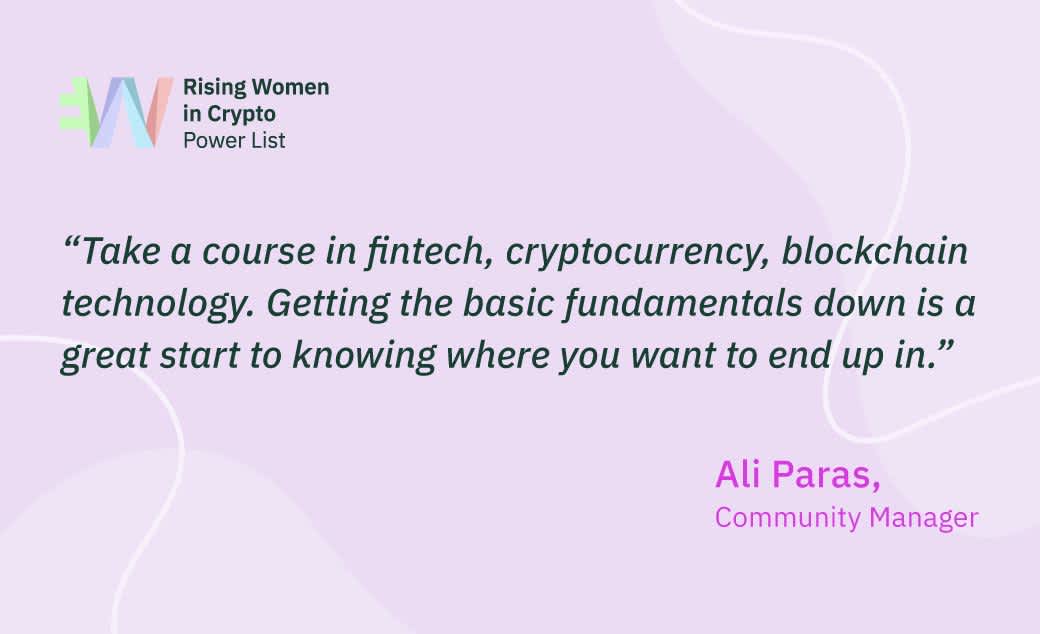 Rising Women in Crypto Power List

“Take a course in fintech, cryptocurrency, blockchain technology. Getting the basic fundamentals down is a great start to knowing where you want to end up in.”

Ali Paras,
Community Manager